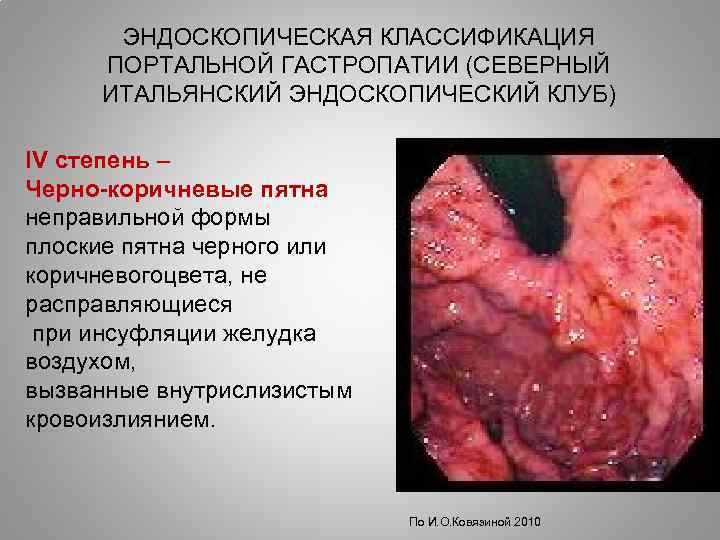 ЭНДОСКОПИЧЕСКАЯ КЛАССИФИКАЦИЯ ПОРТАЛЬНОЙ ГАСТРОПАТИИ (СЕВЕРНЫЙ ИТАЛЬЯНСКИЙ ЭНДОСКОПИЧЕСКИЙ КЛУБ)

IV степень –
Черно-коричневые пятна
неправильной формы
плоские пятна черного или коричневогоцвета, не расправляющиеся
при инсуфляции желудка воздухом,
вызванные внутрислизистым кровоизлиянием.

По И.О.Ковязиной 2010